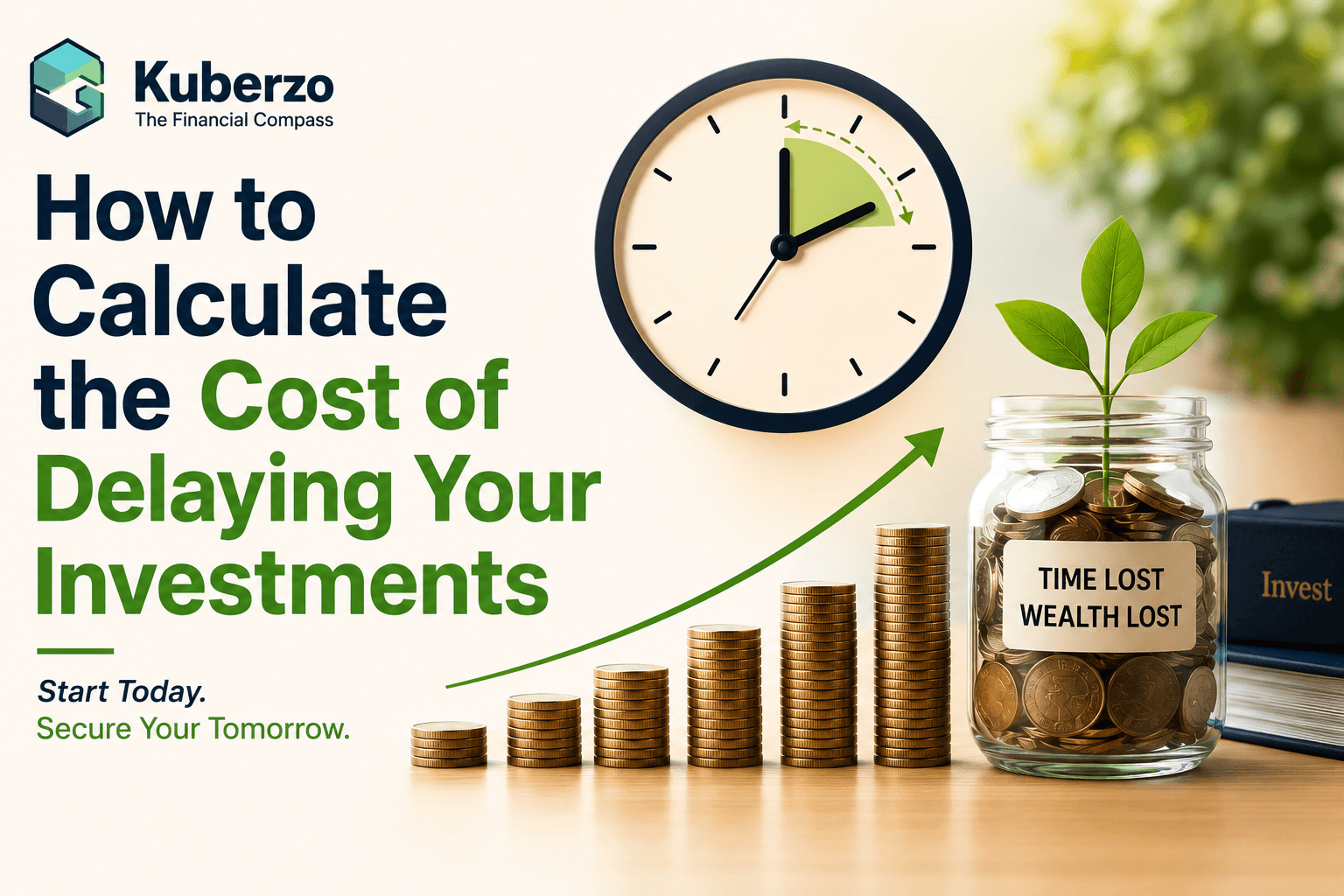 Kuberzo
The Financial Compass

How to Calculate the Cost of Delaying Your Investments

Start Today.
Secure Your Tomorrow.

TIME LOST
WEALTH LOST

Invest